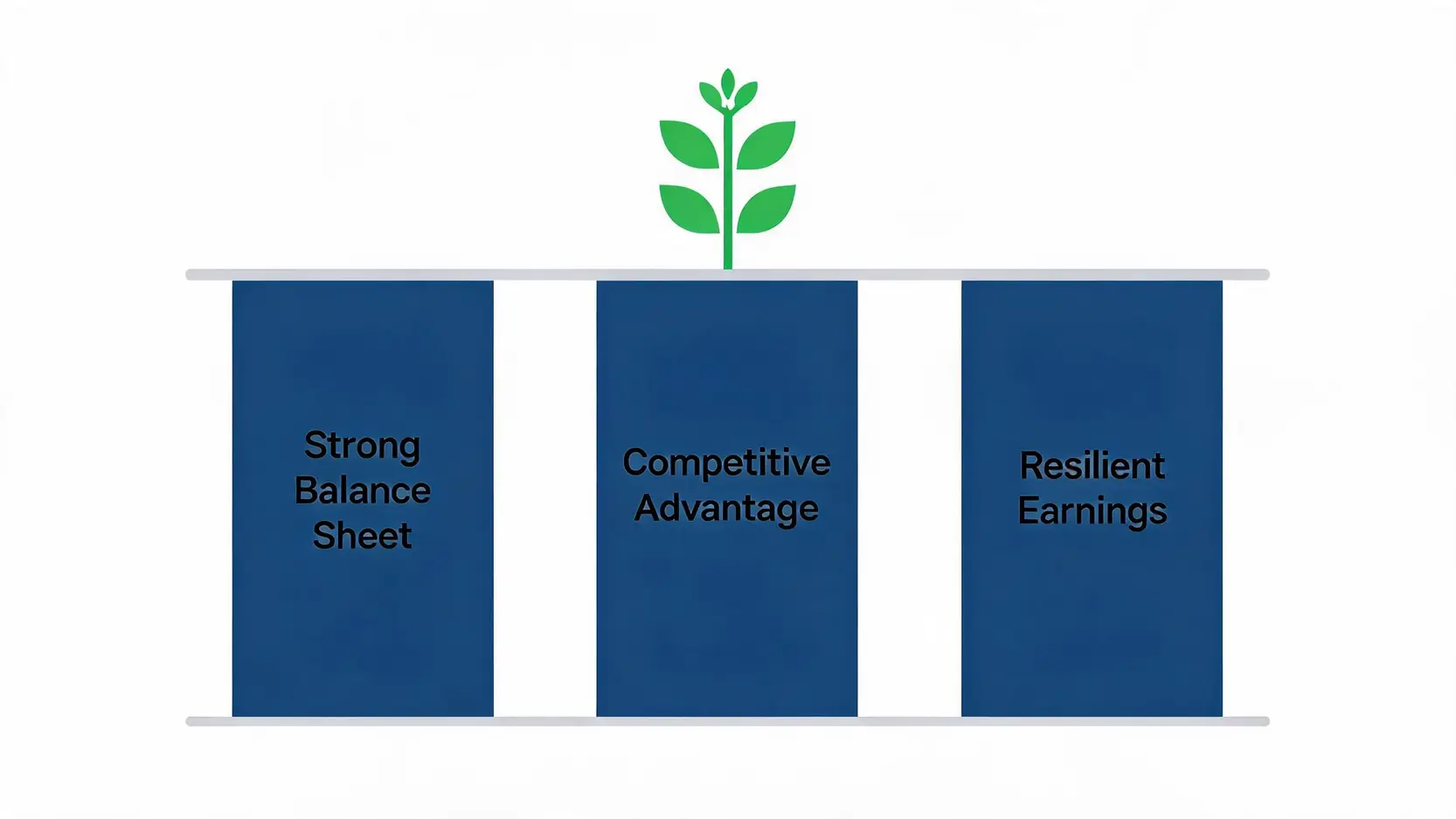 Strong Balance Sheet

Competitive Advantage

Resilient Earnings